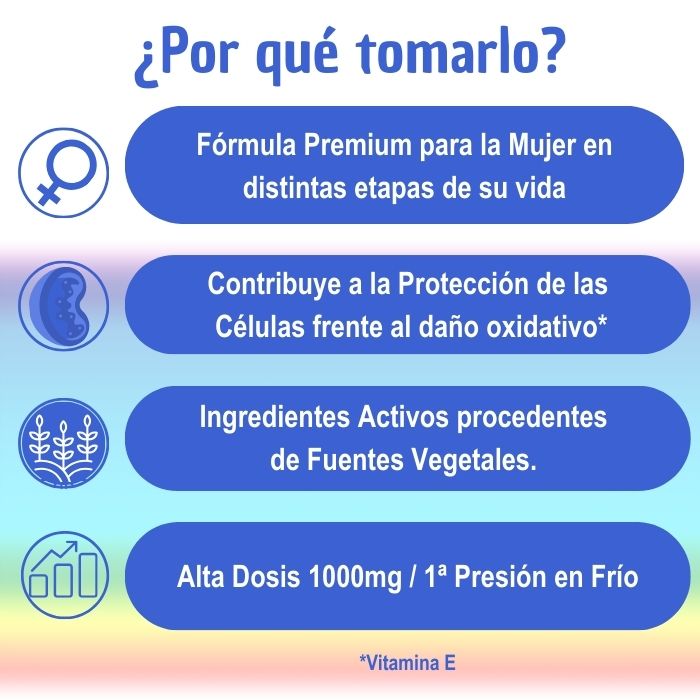 ¿Por qué tomarlo?

Fórmula Premium para la Mujer en distintas etapas de su vida

Contribuye a la Protección de las Células frente al daño oxidativo*

Ingredientes Activos procedentes de Fuentes Vegetales.

Alta Dosis 1000mg / 1ª Presión en Frío

*Vitamina E